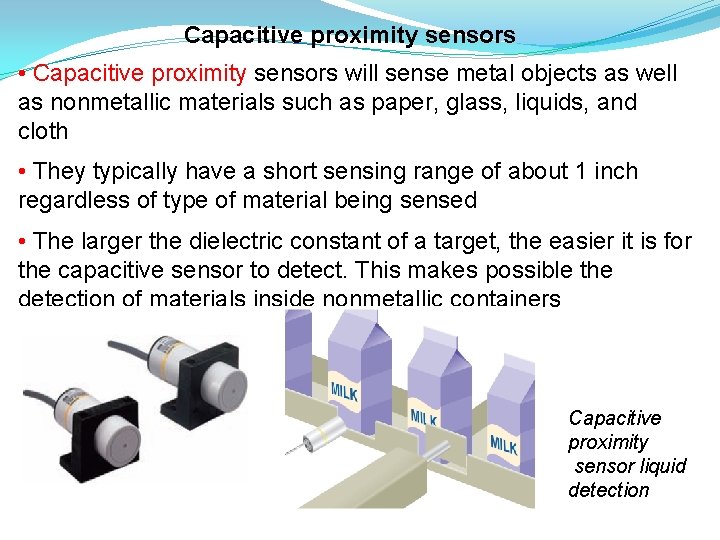 Capacitive proximity sensors

• Capacitive proximity sensors will sense metal objects as well as nonmetallic materials such as paper, glass, liquids, and cloth

• They typically have a short sensing range of about 1 inch regardless of type of material being sensed

• The larger the dielectric constant of a target, the easier it is for the capacitive sensor to detect. This makes possible the detection of materials inside nonmetallic containers

MILK

MILK

MILK

Capacitive proximity sensor liquid detection